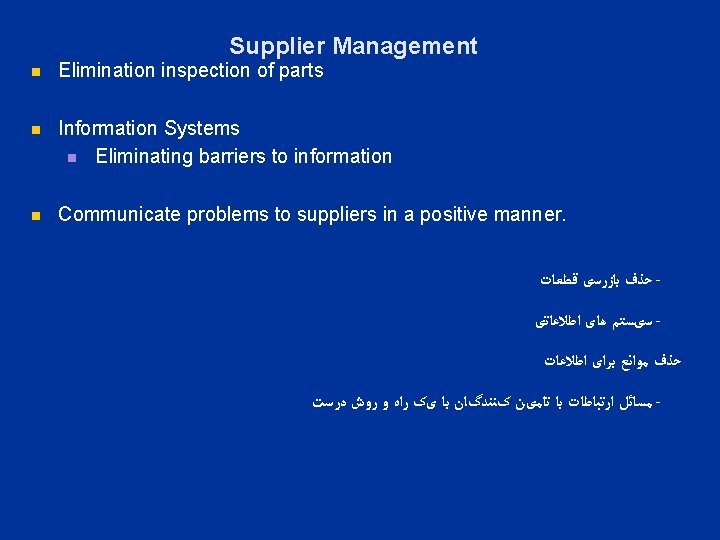 Supplier Management

Elimination inspection of parts

Information Systems

Eliminating barriers to information

Communicate problems to suppliers in a positive manner.

- حذف بازرسی قطعات

- سیستم های اطلاعاتی

حذف موانع برای اطلاعات

- مسائل ارتباطات با تامین کنندگان با یک راه و روش درست